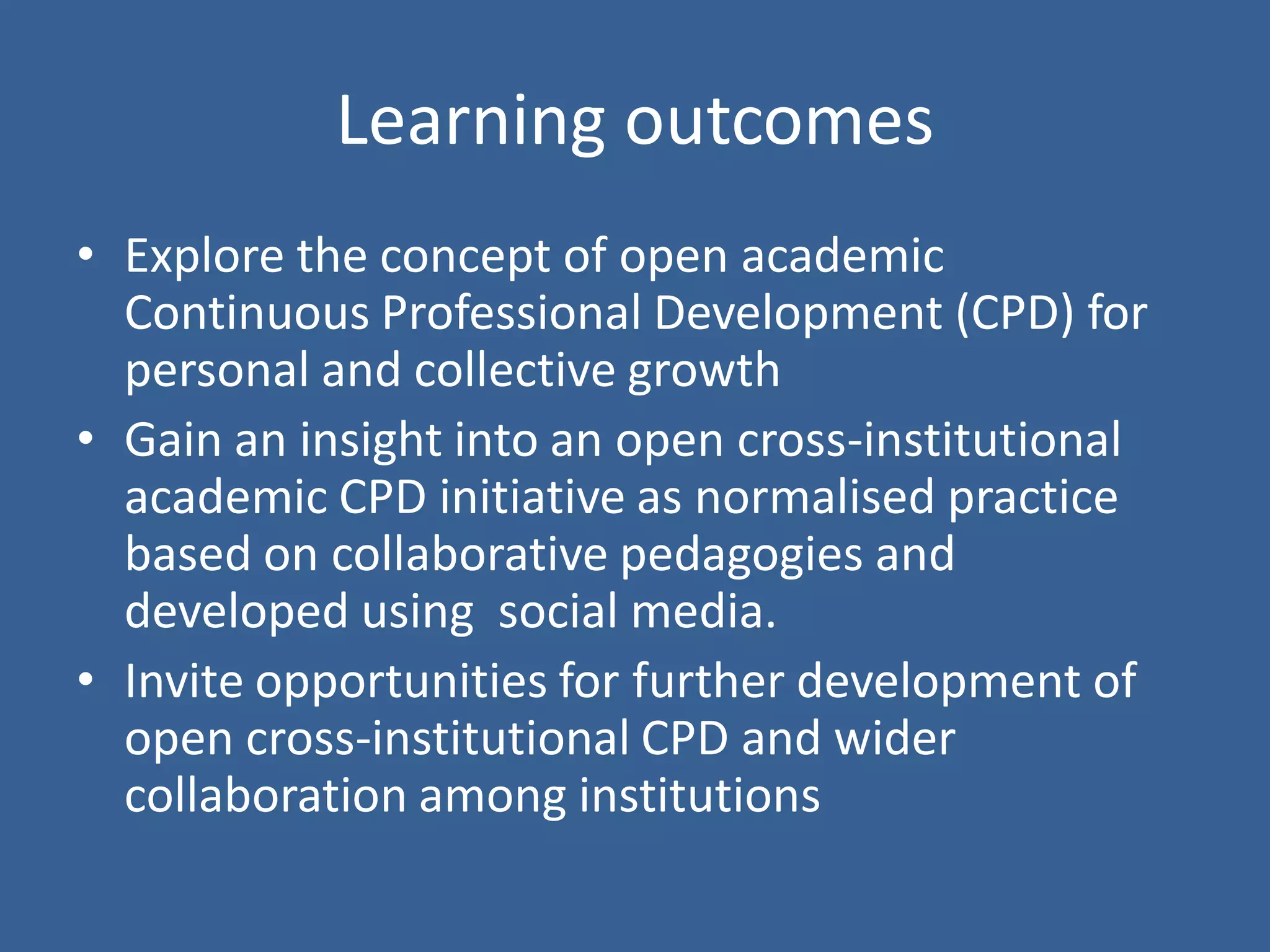 Learning outcomes

• Explore the concept of open academic Continuous Professional Development (CPD) for personal and collective growth
• Gain an insight into an open cross-institutional academic CPD initiative as normalised practice based on collaborative pedagogies and developed using social media.
• Invite opportunities for further development of open cross-institutional CPD and wider collaboration among institutions